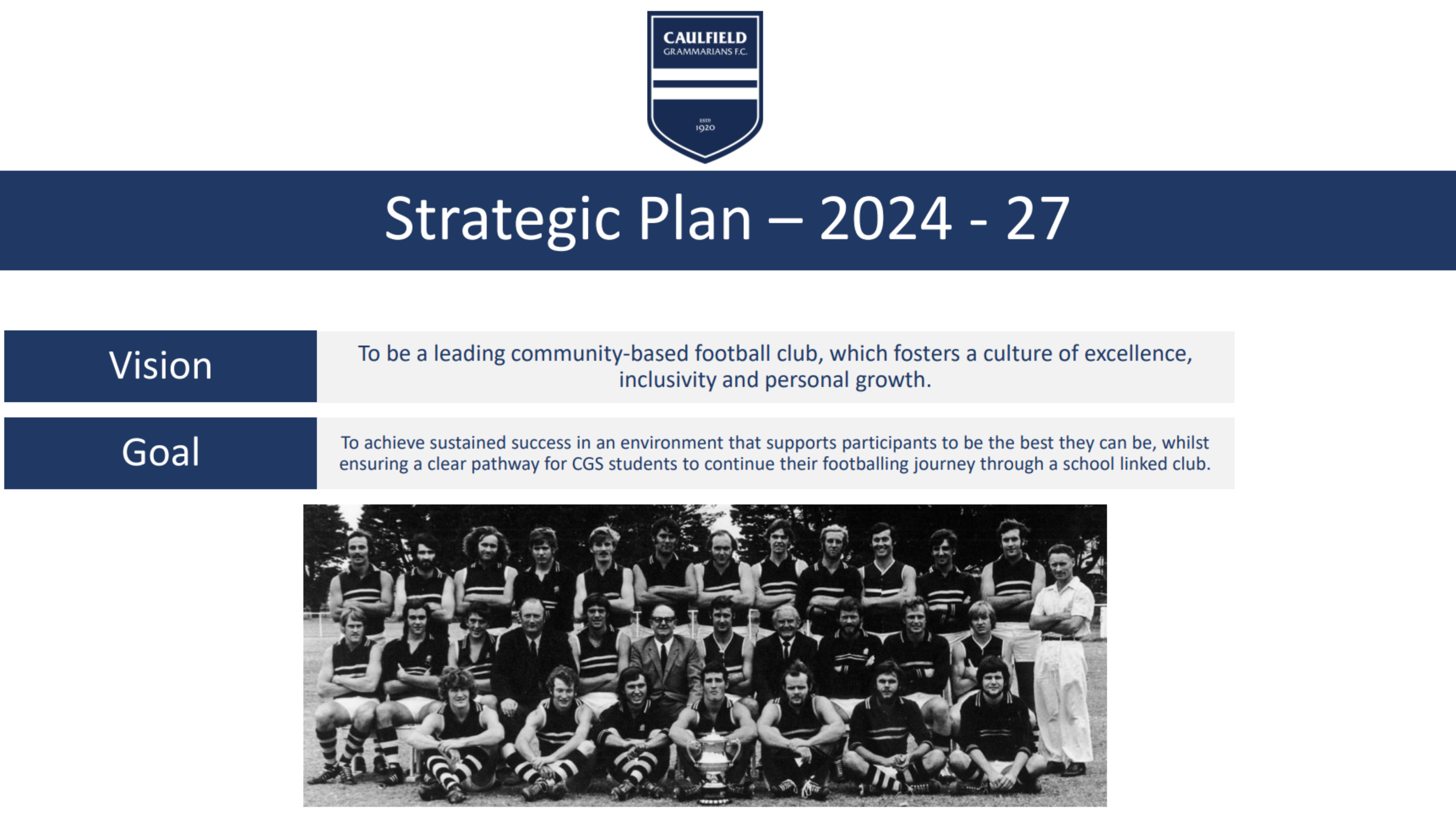 CAULFIELD
GRAMMARIANS F.C.
ESTD
1920

Strategic Plan – 2024 - 27

Vision

To be a leading community-based football club, which fosters a culture of excellence, inclusivity and personal growth.

Goal

To achieve sustained success in an environment that supports participants to be the best they can be, whilst ensuring a clear pathway for CGS students to continue their footballing journey through a school linked club.